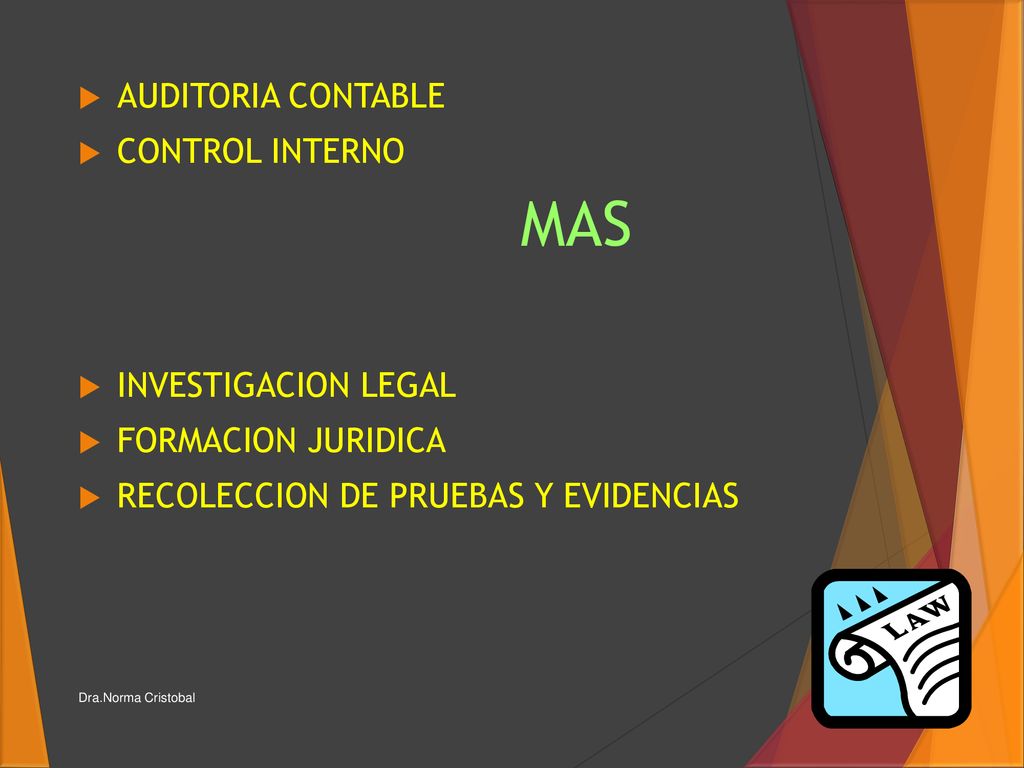 AUDITORIA CONTABLE
CONTROL INTERNO

MAS

INVESTIGACION LEGAL
FORMACION JURIDICA
RECOLECCION DE PRUEBAS Y EVIDENCIAS

LAW

Dra.Norma Cristobal